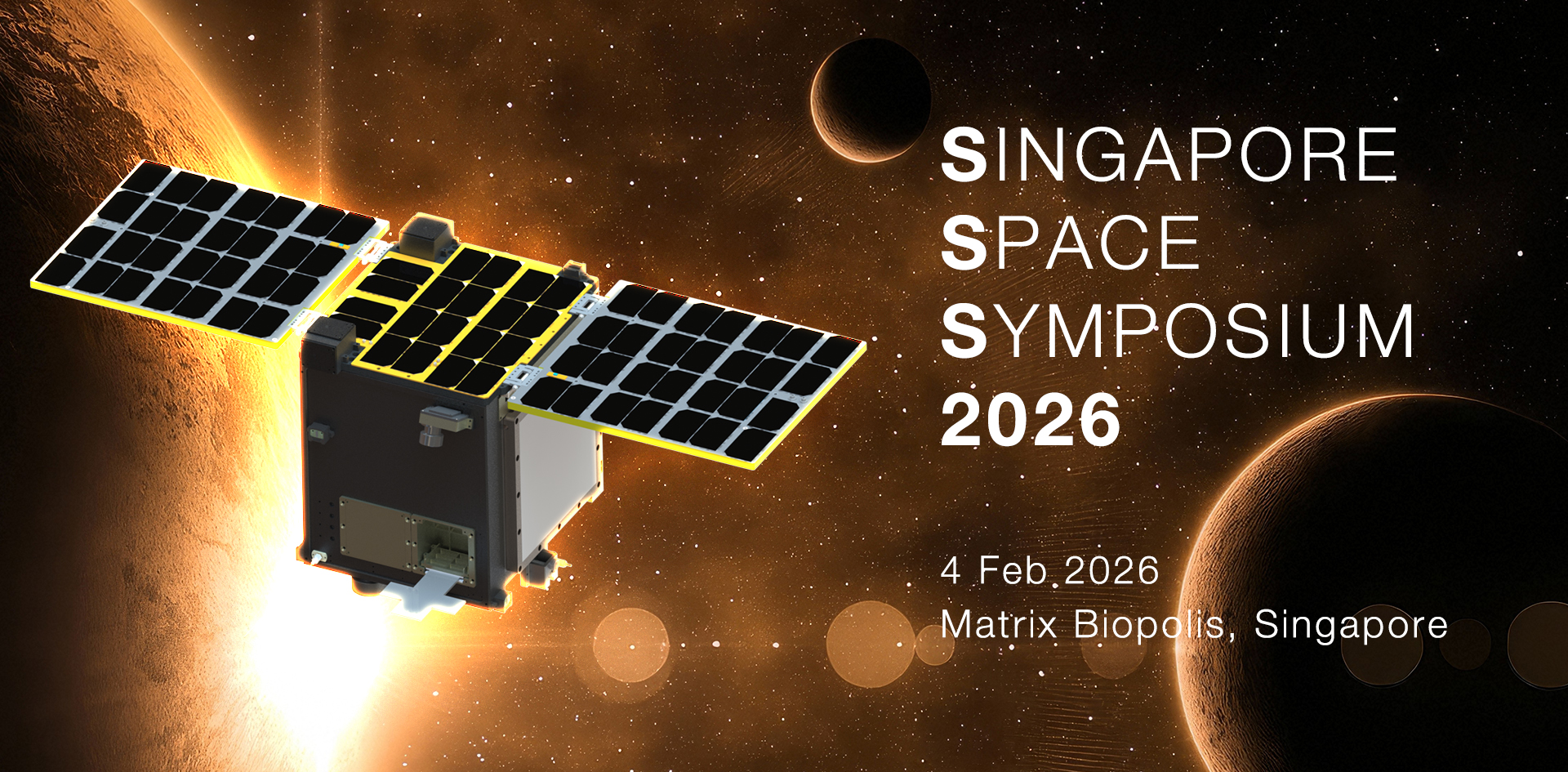 SINGAPORE
SPACE
SYMPOSIUM
2026

4 Feb 2026
Matrix Biopolis, Singapore